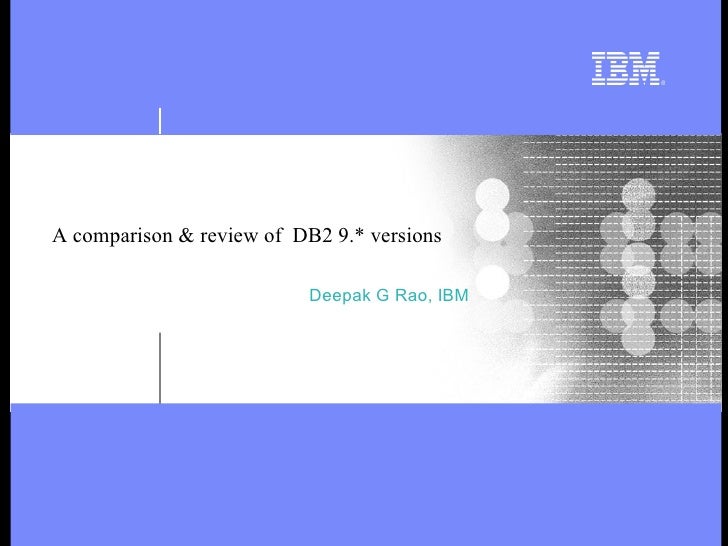 IBM

A comparison & review of DB2 9.* versions

Deepak G Rao, IBM